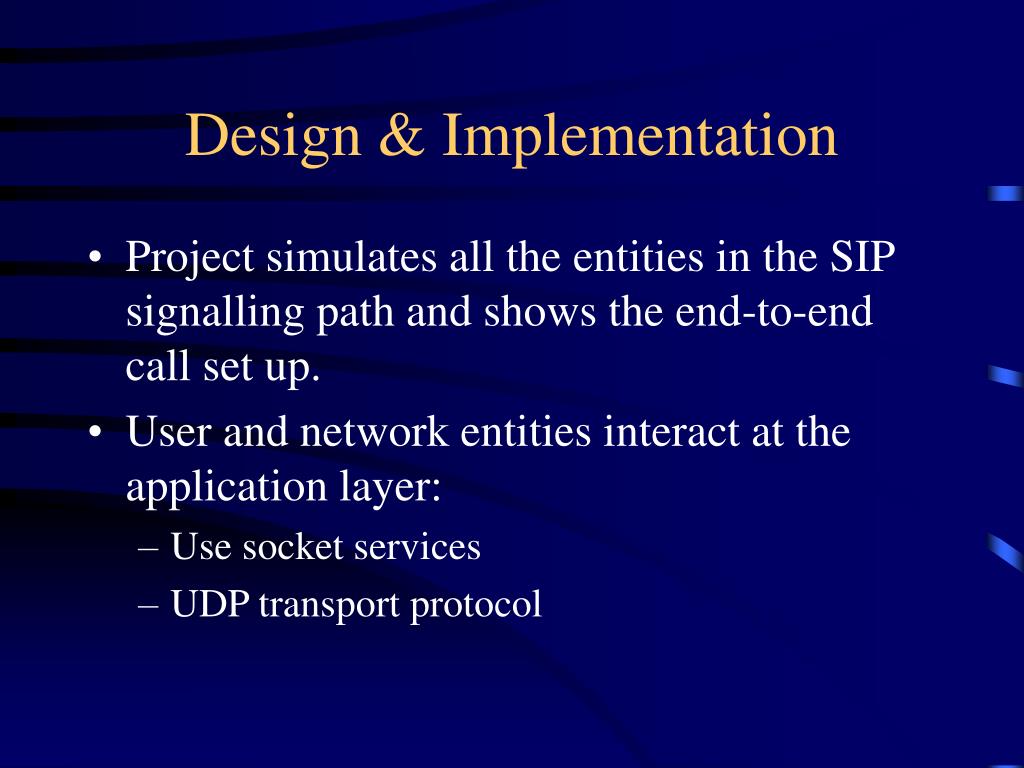 Design & Implementation

• Project simulates all the entities in the SIP signalling path and shows the end-to-end call set up.

• User and network entities interact at the application layer:

– Use socket services

– UDP transport protocol